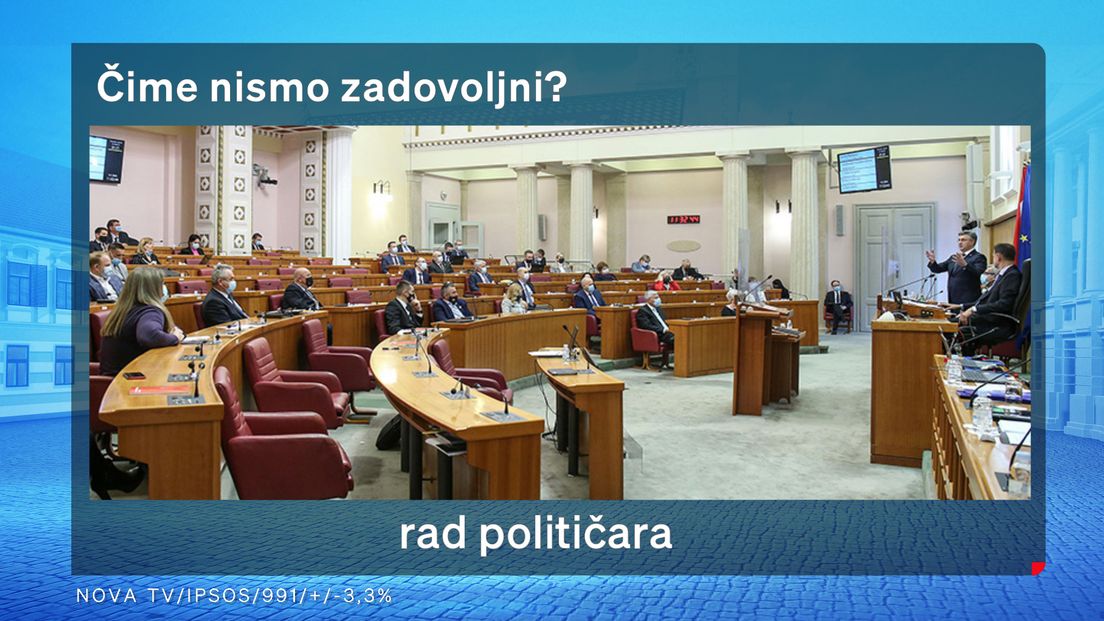 Čime nismo zadovoljni?

rad političara

NOVA TV/IPSOS/991/+/-3,3%